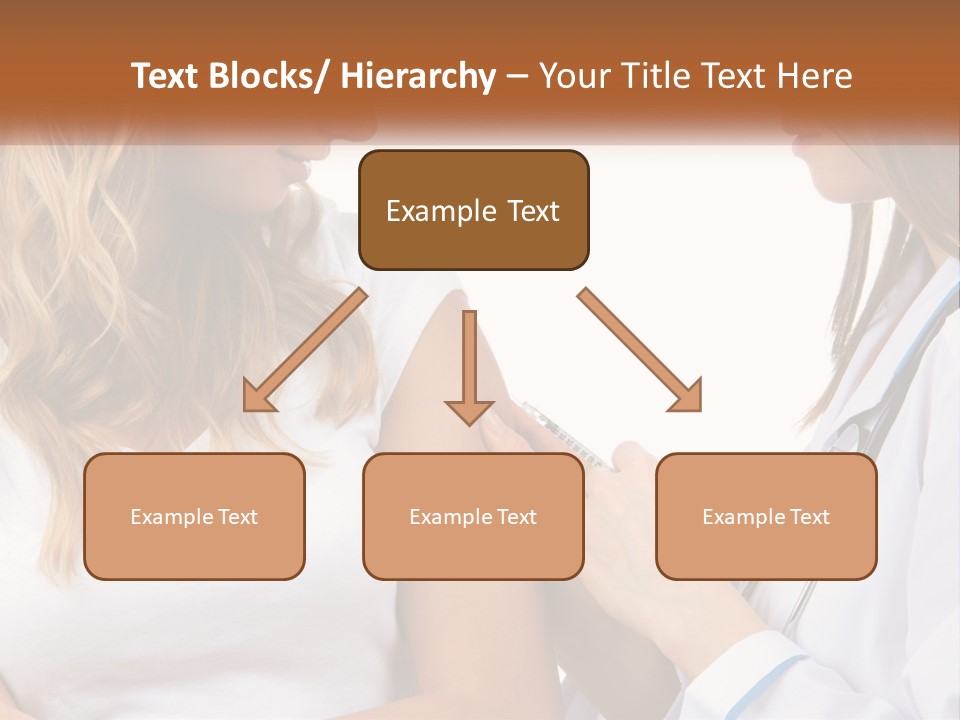 Text Blocks/ Hierarchy – Your Title Text Here

Example Text

Example Text

Example Text

Example Text